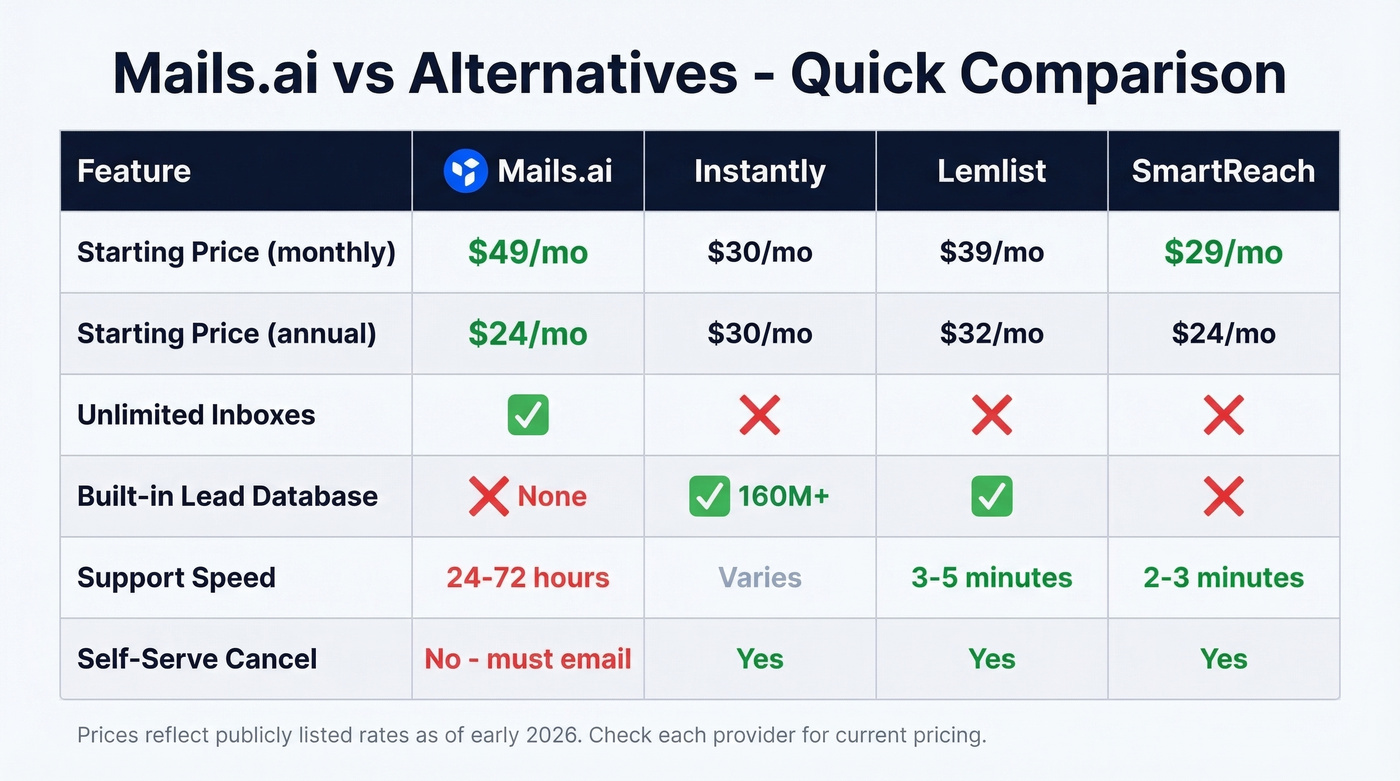 Mails.ai vs Alternatives - Quick Comparison

| Feature | Mails.ai | Instantly | Lemlist | SmartReach |
|---|---|---|---|---|
| Starting Price (monthly) | $49/mo | $30/mo | $39/mo | $29/mo |
| Starting Price (annual) | $24/mo | $30/mo | $32/mo | $24/mo |
| Unlimited Inboxes | ✅ | ❌ | ❌ | ❌ |
| Built-in Lead Database | ❌ None | ✅ 160M+ | ✅ | ❌ |
| Support Speed | 24-72 hours | Varies | 3-5 minutes | 2-3 minutes |
| Self-Serve Cancel | No - must email | Yes | Yes | Yes |

Prices reflect publicly listed rates as of early 2026. Check each provider for current pricing.